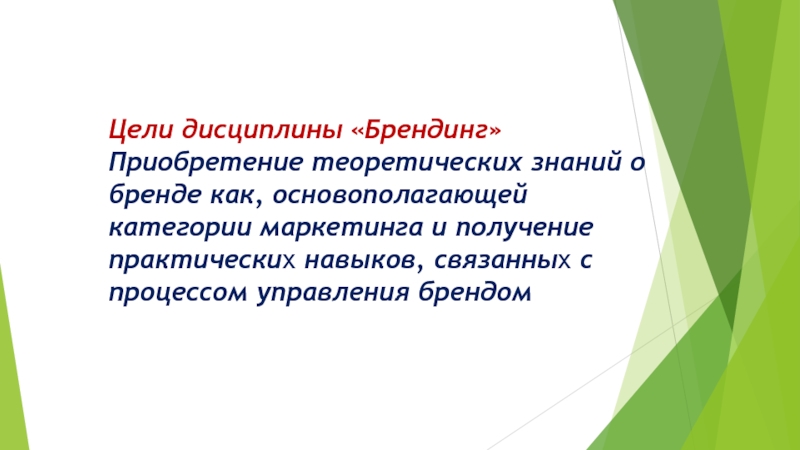 Цели дисциплины «Брендинг»
Приобретение теоретических знаний о бренде как, основополагающей категории маркетинга и получение практических навыков, связанных с процессом управления брендом